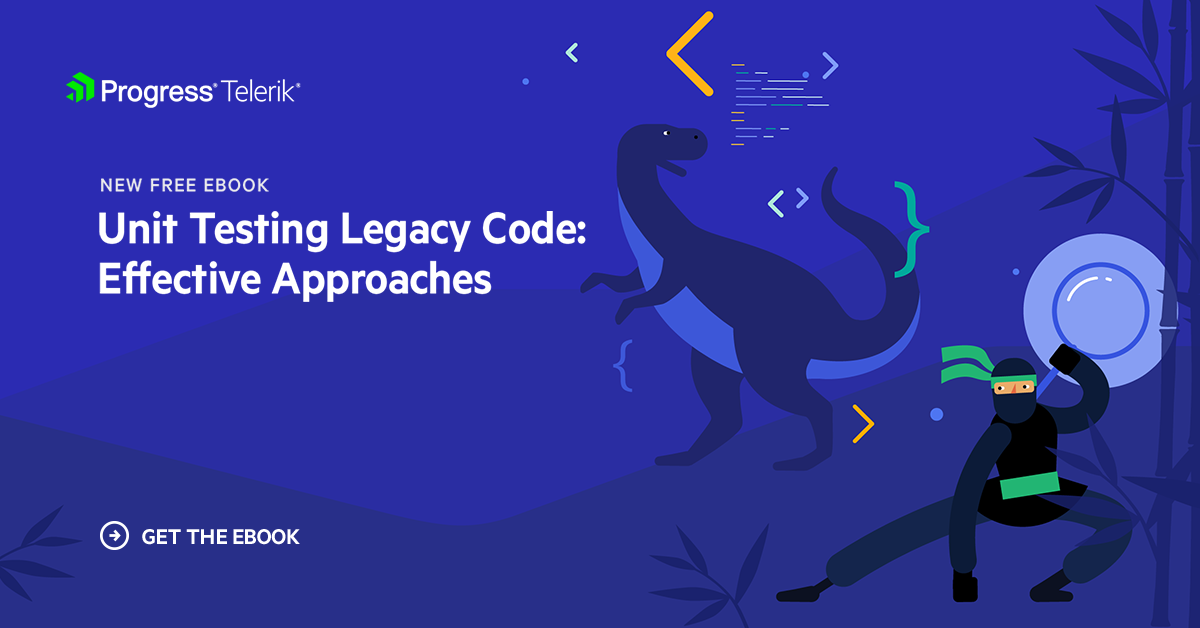 Progress® Telerik®

NEW FREE EBOOK

Unit Testing Legacy Code: Effective Approaches

GET THE EBOOK